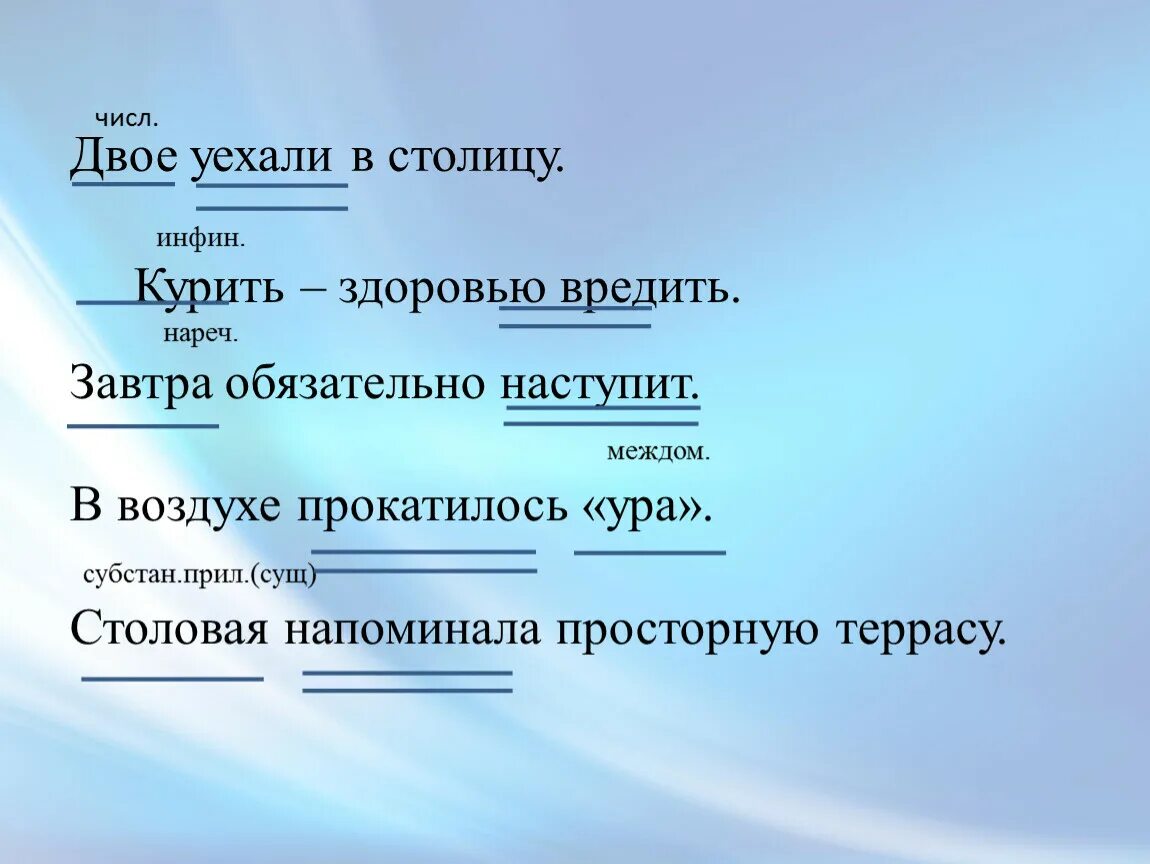 числ.
Двое уехали в столицу.

инфин.
Курить – здоровью вредить.

нареч.
Завтра обязательно наступит.

междом.
В воздухе прокатилось «ура».

субстан.прил.(сущ)
Столовая напоминала просторную террасу.